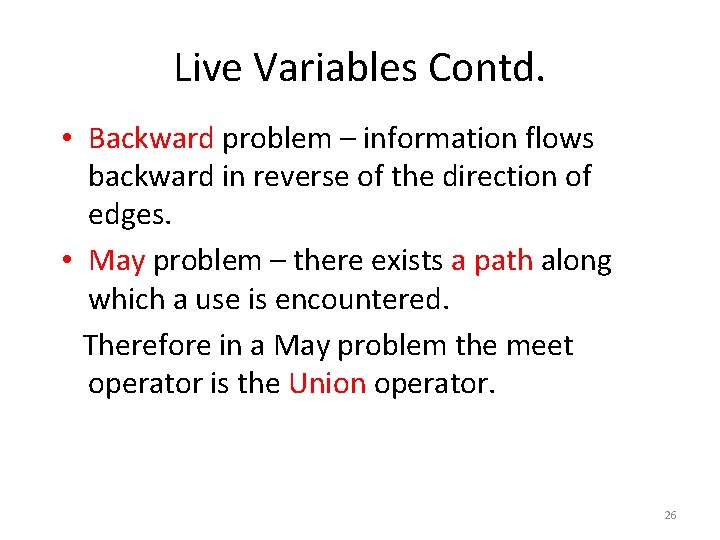 Live Variables Contd.

• Backward problem – information flows backward in reverse of the direction of edges.

• May problem – there exists a path along which a use is encountered.

Therefore in a May problem the meet operator is the Union operator.

26